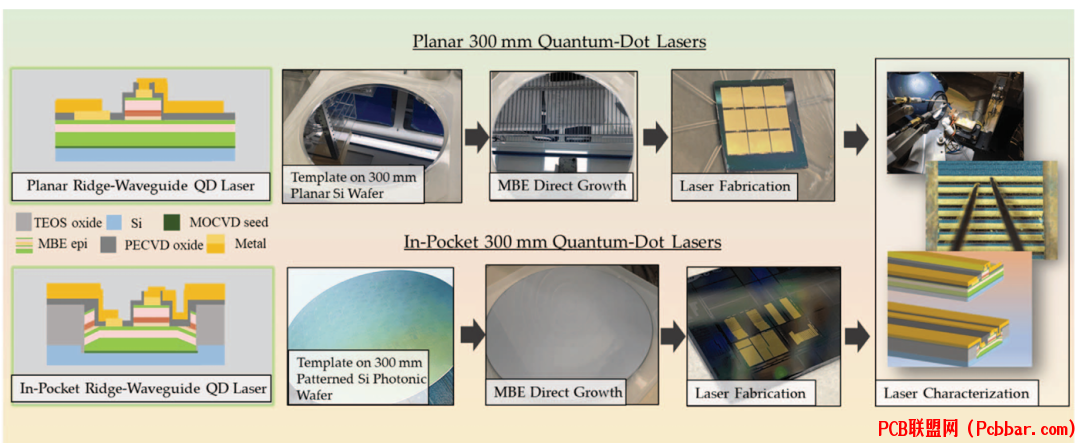 Planar 300 mm Quantum-Dot Lasers

Planar Ridge-Waveguide QD Laser

Template on 300 mm Planar Si Wafer

MBE Direct Growth

Laser Fabrication

TEOS oxide
Si
MOCVD seed
MBE epi
PECVD oxide
Metal

In-Pocket 300 mm Quantum-Dot Lasers

In-Pocket Ridge-Waveguide QD Laser

Template on 300 mm Patterned Si Photonic Wafer

MBE Direct Growth

Laser Fabrication

Laser Characterization

PCB联盟网 (Pcbbar.com)